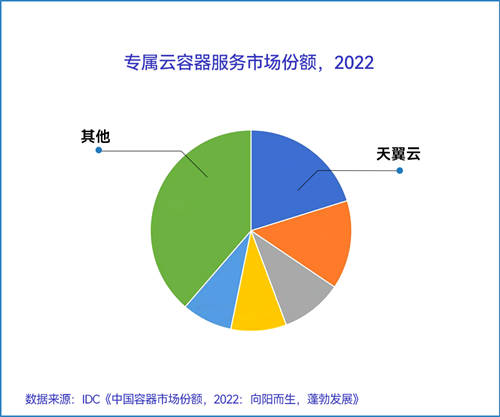 专属云容器服务市场份额，2022

其他

天翼云

数据来源：IDC《中国容器市场份额，2022：向阳而生，蓬勃发展》